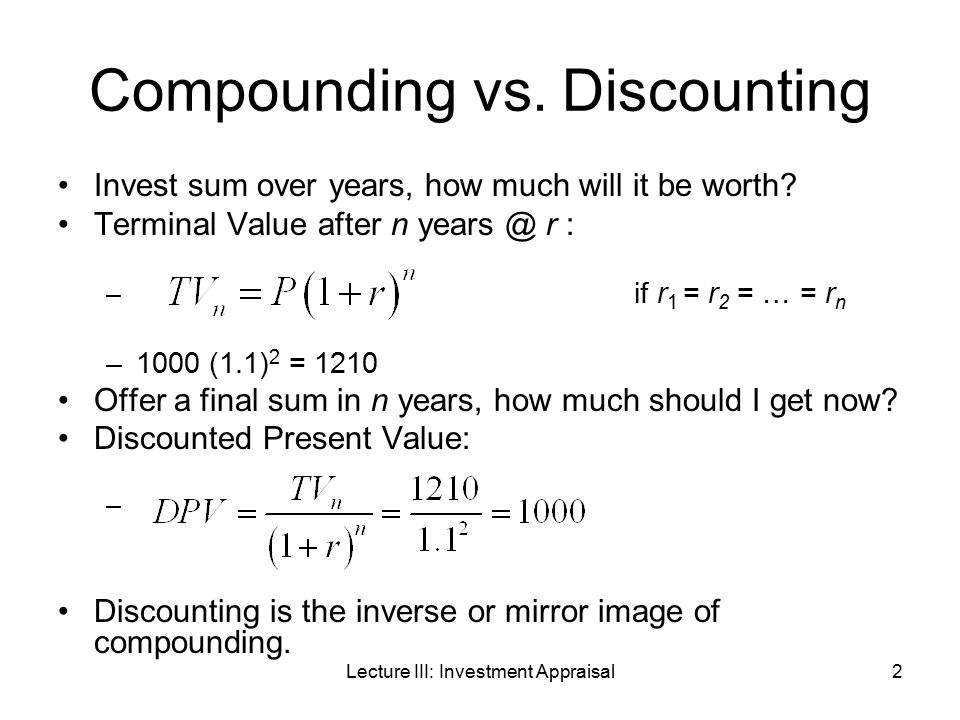 Compounding vs. Discounting

• Invest sum over years, how much will it be worth?
• Terminal Value after $n$ years @ $r$ :

– $TV_n = P(1+r)^n$ if $r_1 = r_2 = \ldots = r_n$

– 1000 $(1.1)^2$ = 1210

• Offer a final sum in $n$ years, how much should I get now?
• Discounted Present Value:

– $DPV = \frac{TV_n}{(1+r)^n} = \frac{1210}{1.1^2} = 1000$

• Discounting is the inverse or mirror image of compounding.

Lecture III: Investment Appraisal 2